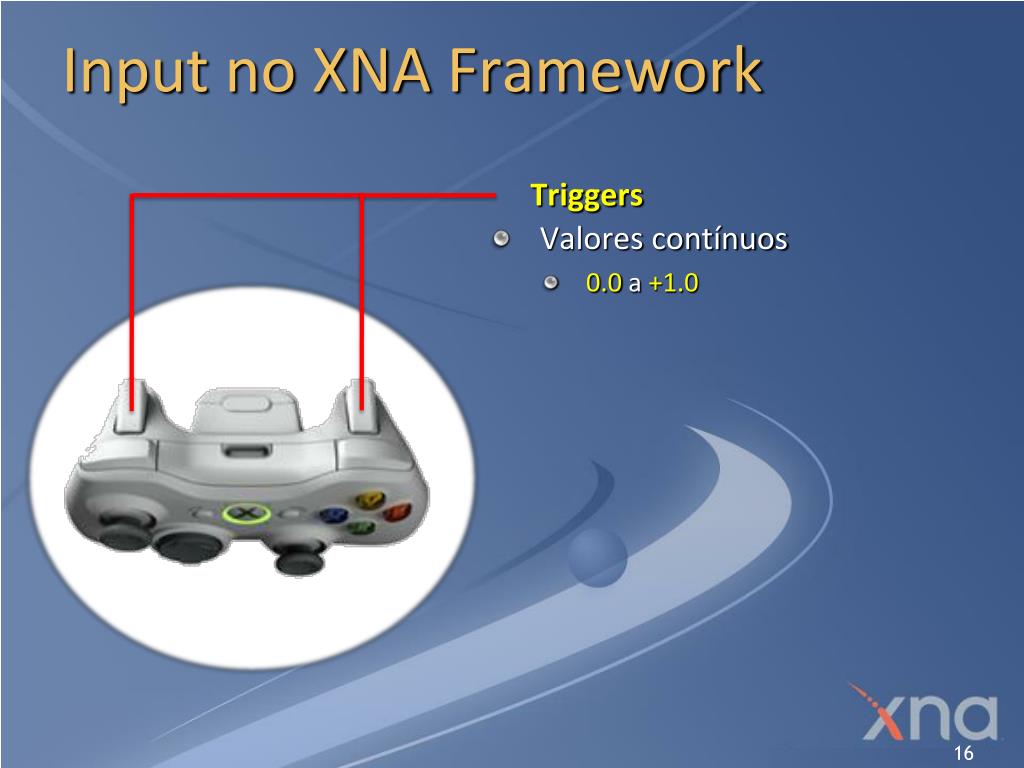 Input no XNA Framework

Triggers

Valores contínuos

0.0 a +1.0

xna

16